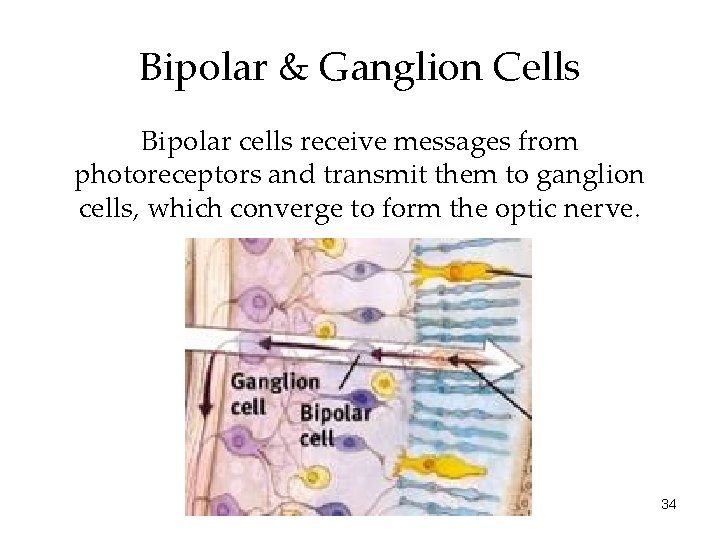 Bipolar & Ganglion Cells

Bipolar cells receive messages from photoreceptors and transmit them to ganglion cells, which converge to form the optic nerve.

Ganglion cell

Bipolar cell

34